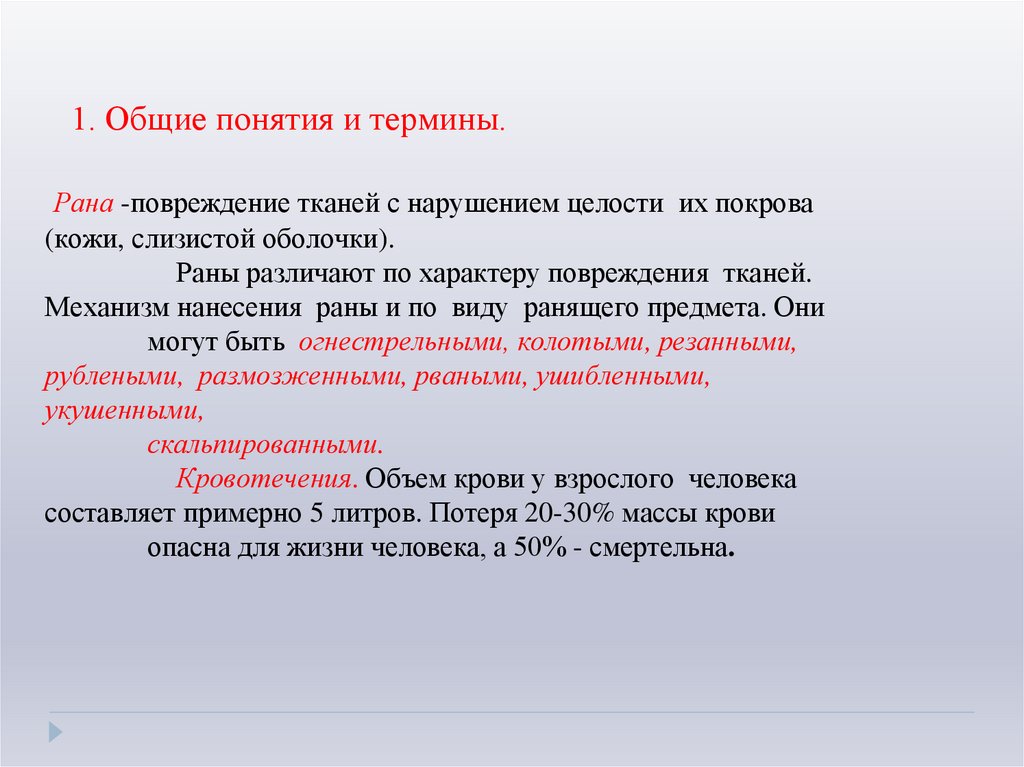 1. Общие понятия и термины.

Рана -повреждение тканей с нарушением целости их покрова (кожи, слизистой оболочки).

Раны различают по характеру повреждения тканей. Механизм нанесения раны и по виду ранящего предмета. Они могут быть огнестрельными, колотыми, резанными, рублеными, размозженными, рваными, ушибленными, укушенными, скальпированными.

Кровотечения. Объем крови у взрослого человека составляет примерно 5 литров. Потеря 20-30% массы крови опасна для жизни человека, а 50% - смертельна.